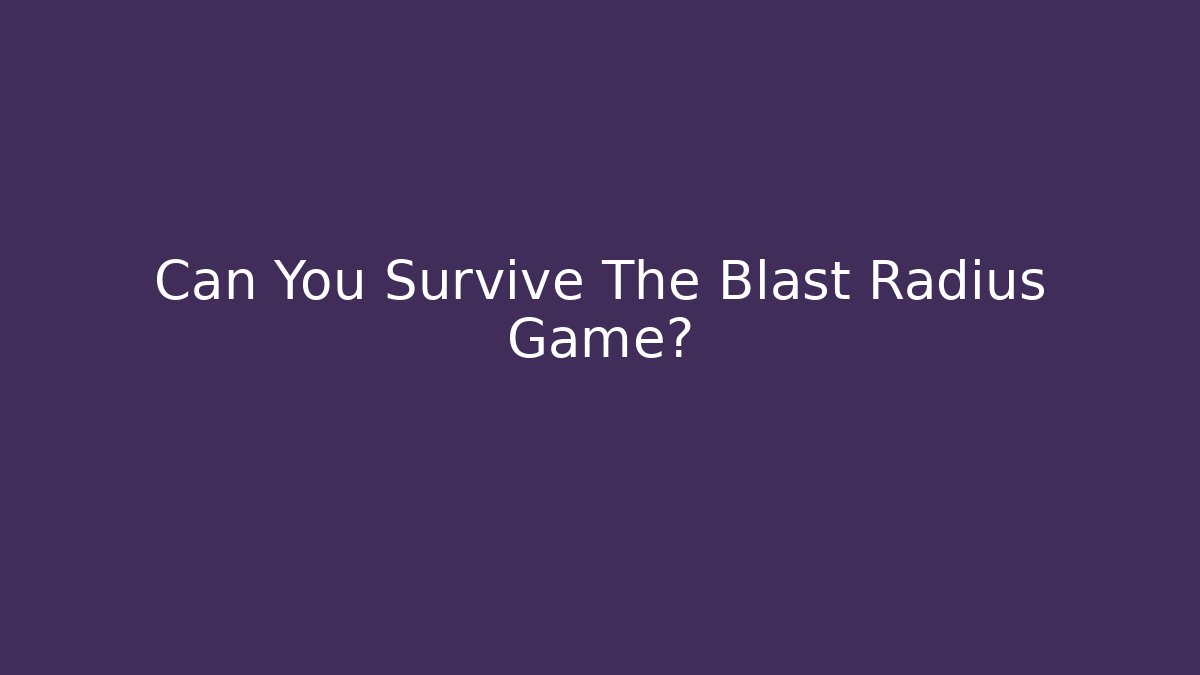 Can You Survive The Blast Radius Game?